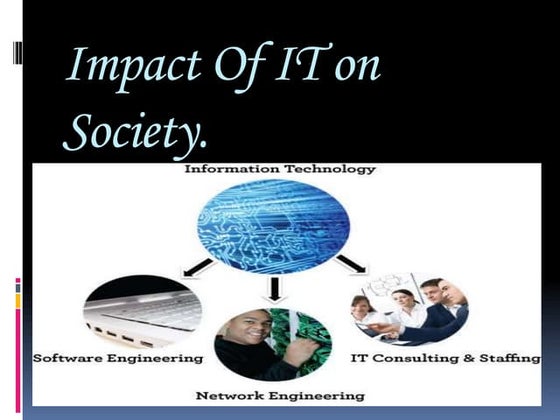 Impact Of IT on Society.

Information Technology

Software Engineering

Network Engineering

IT Consulting & Staffing